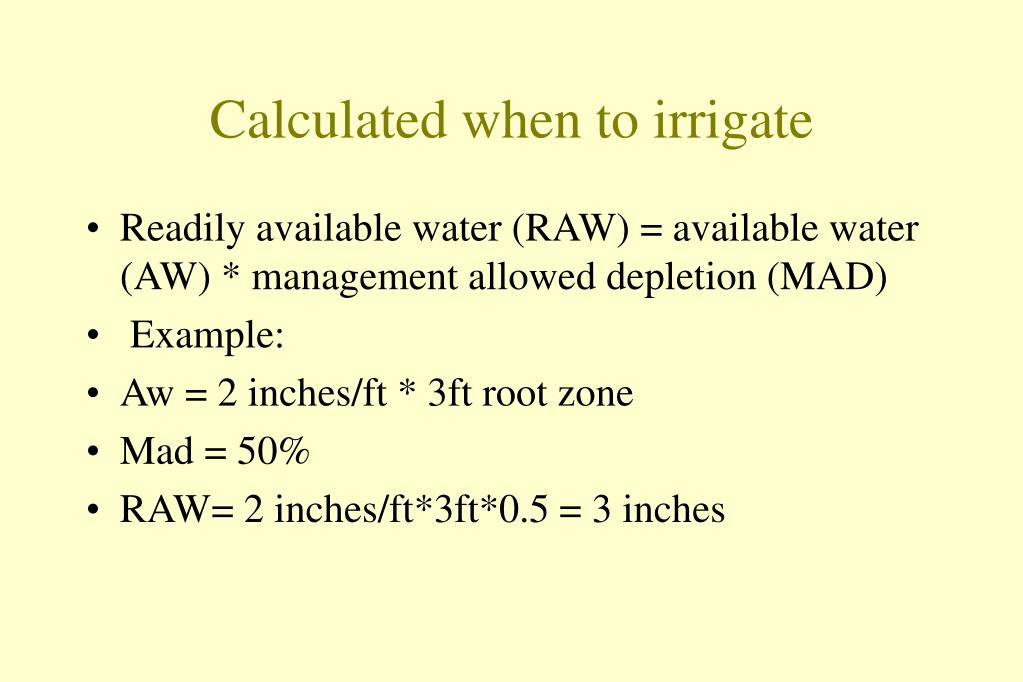 Calculated when to irrigate

• Readily available water (RAW) = available water (AW) * management allowed depletion (MAD)
• Example:
• Aw = 2 inches/ft * 3ft root zone
• Mad = 50%
• RAW= 2 inches/ft*3ft*0.5 = 3 inches